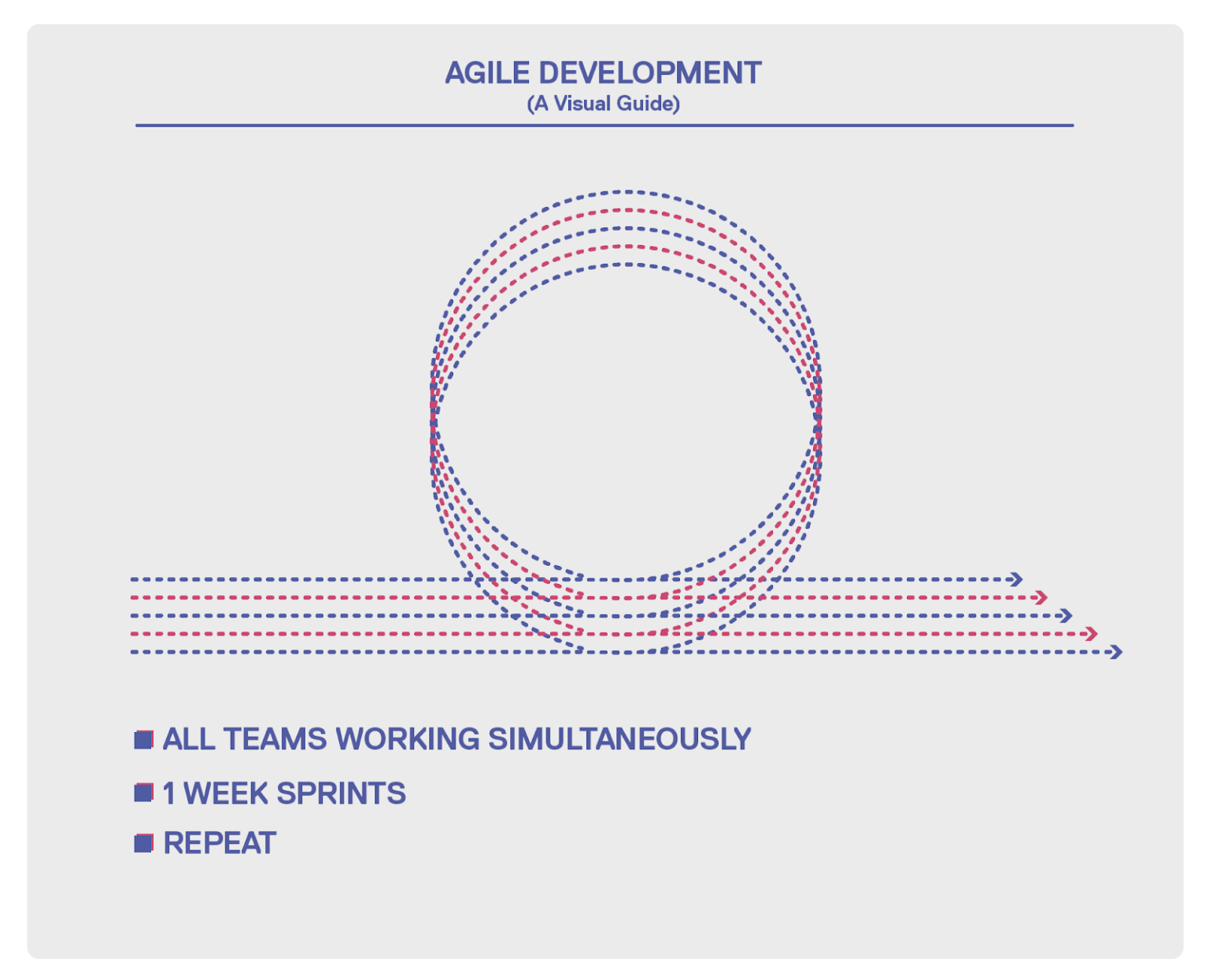 AGILE DEVELOPMENT
(A Visual Guide)

ALL TEAMS WORKING SIMULTANEOUSLY

1 WEEK SPRINTS

REPEAT